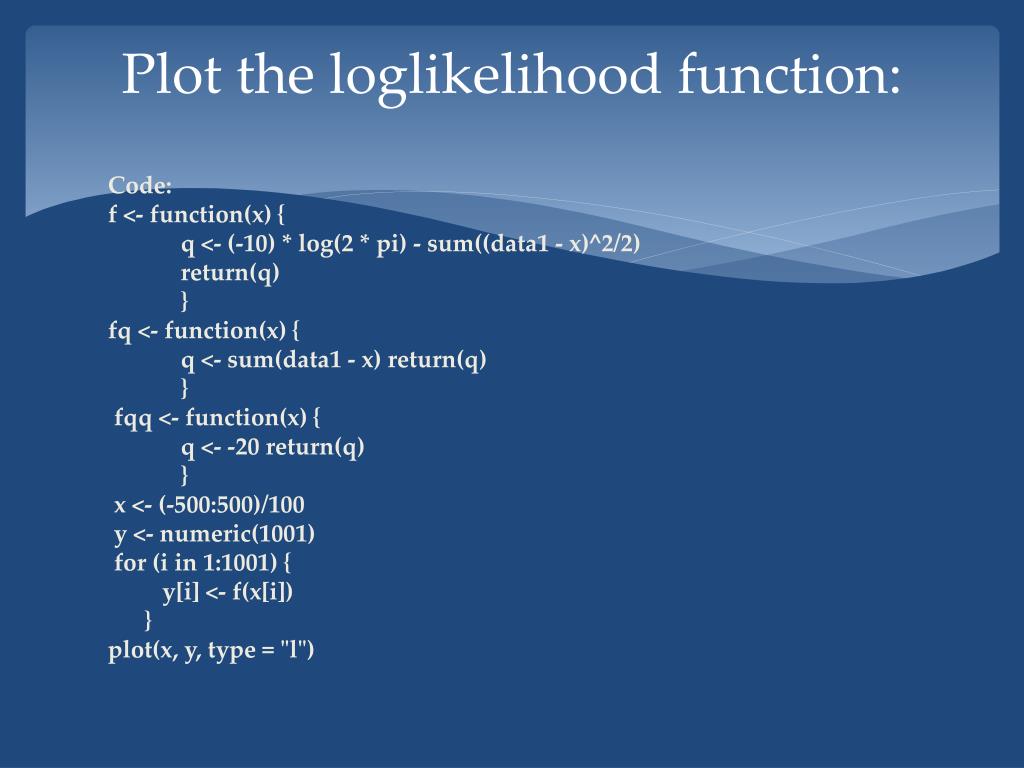 Plot the loglikelihood function:

Code:
f <- function(x) {
q <- (-10) * log(2 * pi) - sum((data1 - x)^2/2)
return(q)
}
fq <- function(x) {
q <- sum(data1 - x) return(q)
}
fqq <- function(x) {
q <- -20 return(q)
}
x <- (-500:500)/100
y <- numeric(1001)
for (i in 1:1001) {
y[i] <- f(x[i])
}
plot(x, y, type = "l")